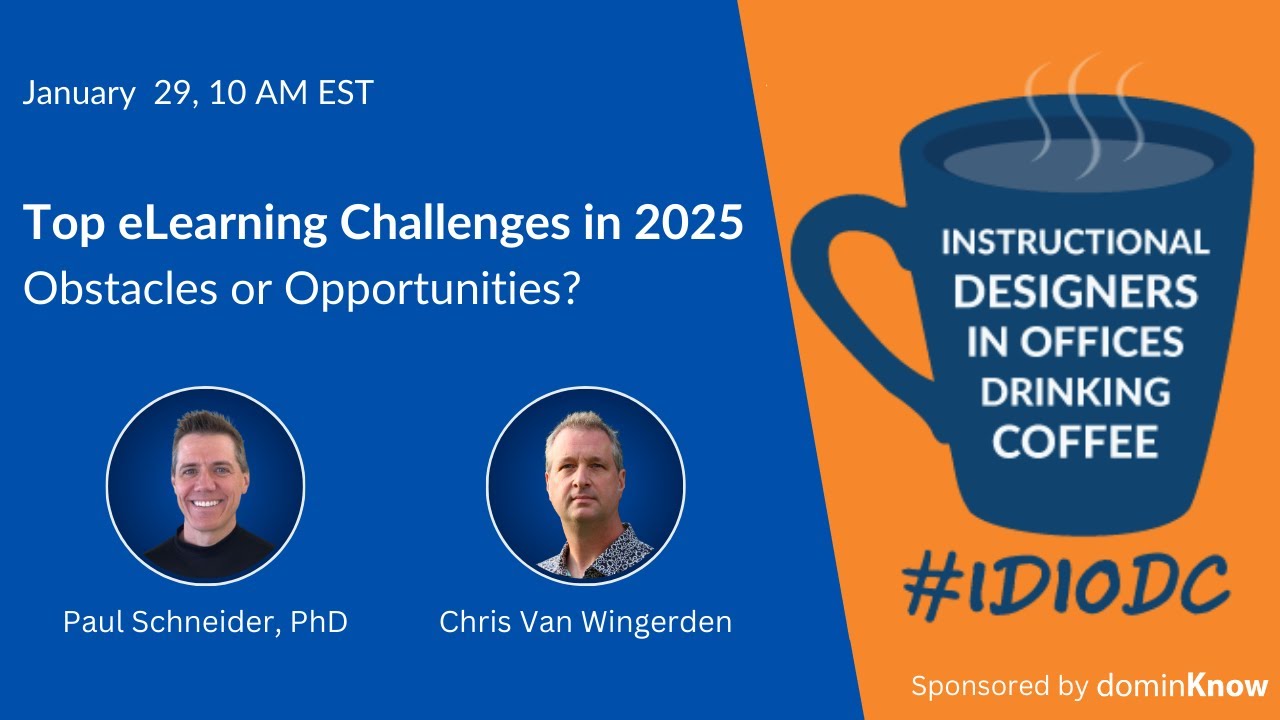 January 29, 10 AM EST

Top eLearning Challenges in 2025
Obstacles or Opportunities?

Paul Schneider, PhD

Chris Van Wingerden

INSTRUCTIONAL DESIGNERS IN OFFICES DRINKING COFFEE

#IDIODC

Sponsored by dominKnow